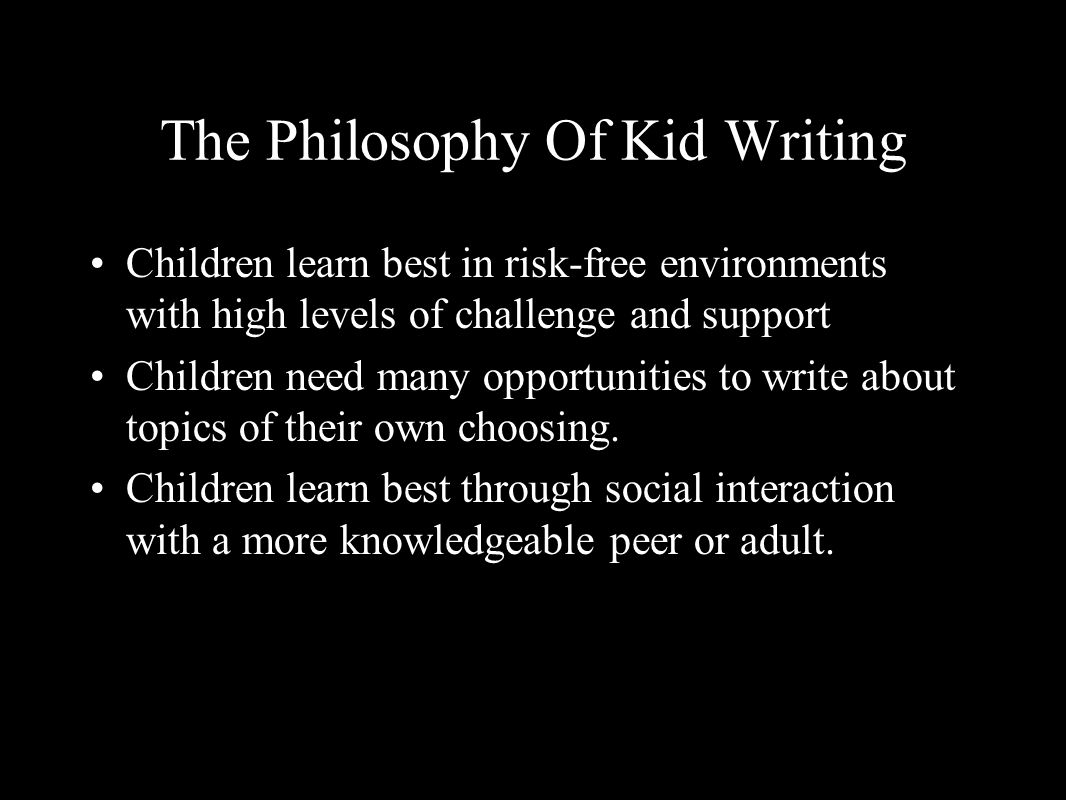 The Philosophy Of Kid Writing

• Children learn best in risk-free environments with high levels of challenge and support

• Children need many opportunities to write about topics of their own choosing.

• Children learn best through social interaction with a more knowledgeable peer or adult.